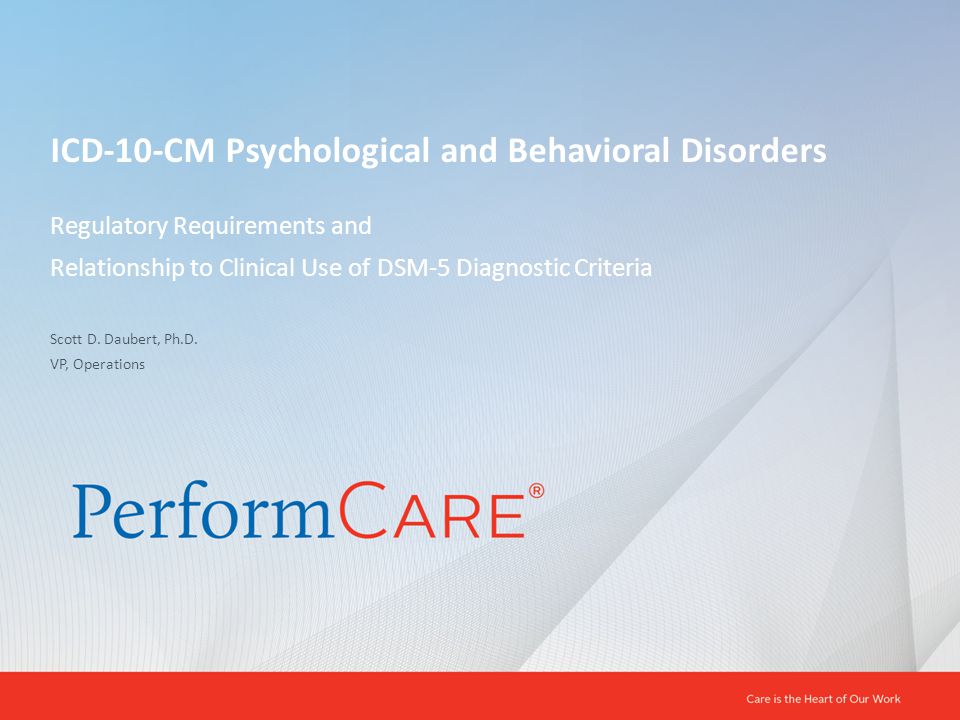 ICD-10-CM Psychological and Behavioral Disorders

Regulatory Requirements and
Relationship to Clinical Use of DSM-5 Diagnostic Criteria

Scott D. Daubert, Ph.D.
VP, Operations

PerformCARE®

Care is the Heart of Our Work